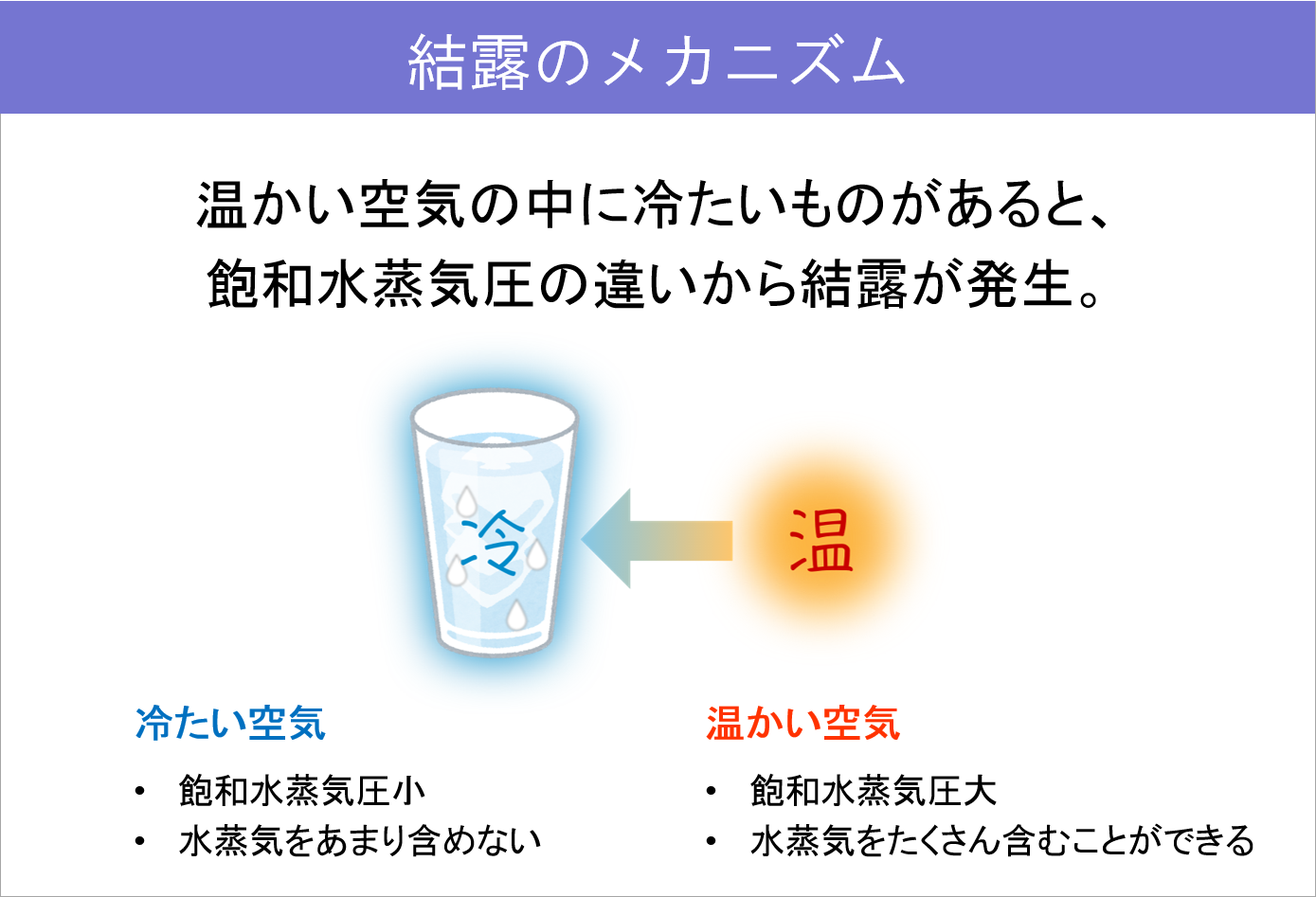 結露のメカニズム

温かい空気の中に冷たいものがあると、
飽和水蒸気圧の違いから結露が発生。

冷

温

冷たい空気

• 飽和水蒸気圧小
• 水蒸気をあまり含めない

温かい空気

• 飽和水蒸気圧大
• 水蒸気をたくさん含むことができる